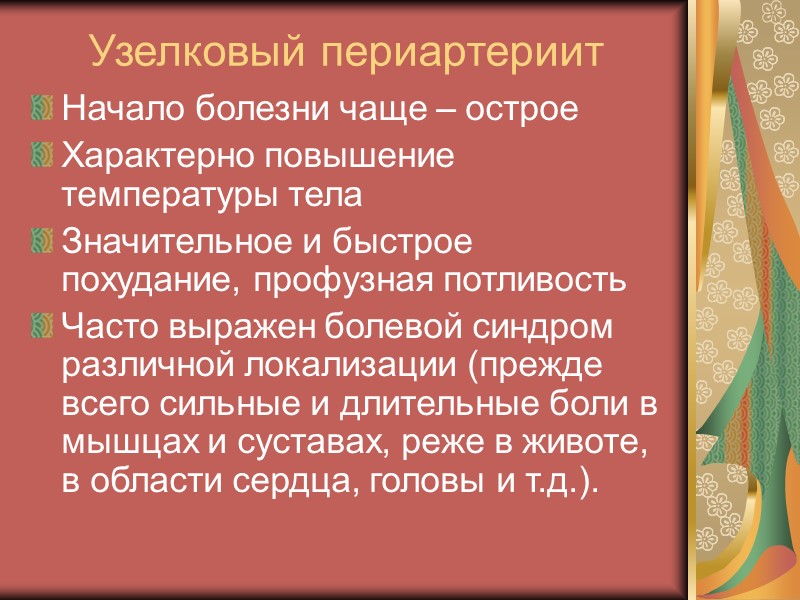 Узелковый периартериит

Начало болезни чаще – острое

Характерно повышение температуры тела

Значительное и быстрое похудание, профузная потливость

Часто выражен болевой синдром различной локализации (прежде всего сильные и длительные боли в мышцах и суставах, реже в животе, в области сердца, головы и т.д.).